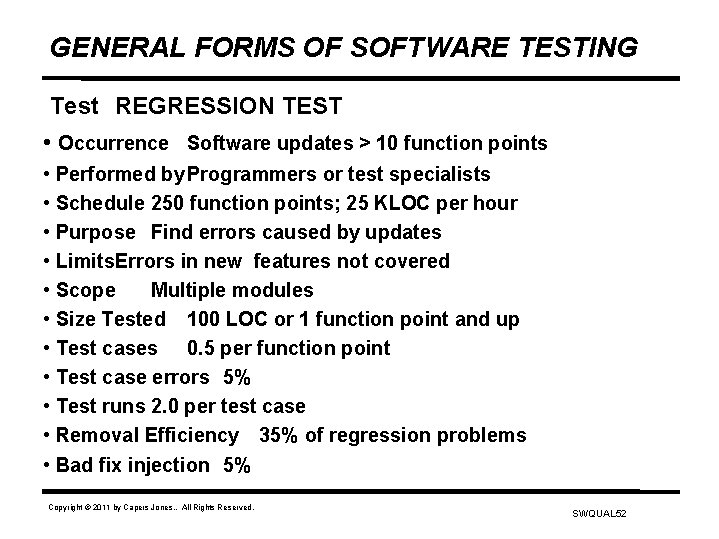 GENERAL FORMS OF SOFTWARE TESTING

Test REGRESSION TEST

• Occurrence Software updates > 10 function points
• Performed byProgrammers or test specialists
• Schedule 250 function points; 25 KLOC per hour
• Purpose Find errors caused by updates
• LimitsErrors in new features not covered
• Scope Multiple modules
• Size Tested 100 LOC or 1 function point and up
• Test cases 0.5 per function point
• Test case errors 5%
• Test runs 2.0 per test case
• Removal Efficiency 35% of regression problems
• Bad fix injection 5%

Copyright © 2011 by Capers Jones.. All Rights Reserved.

SWQUAL52